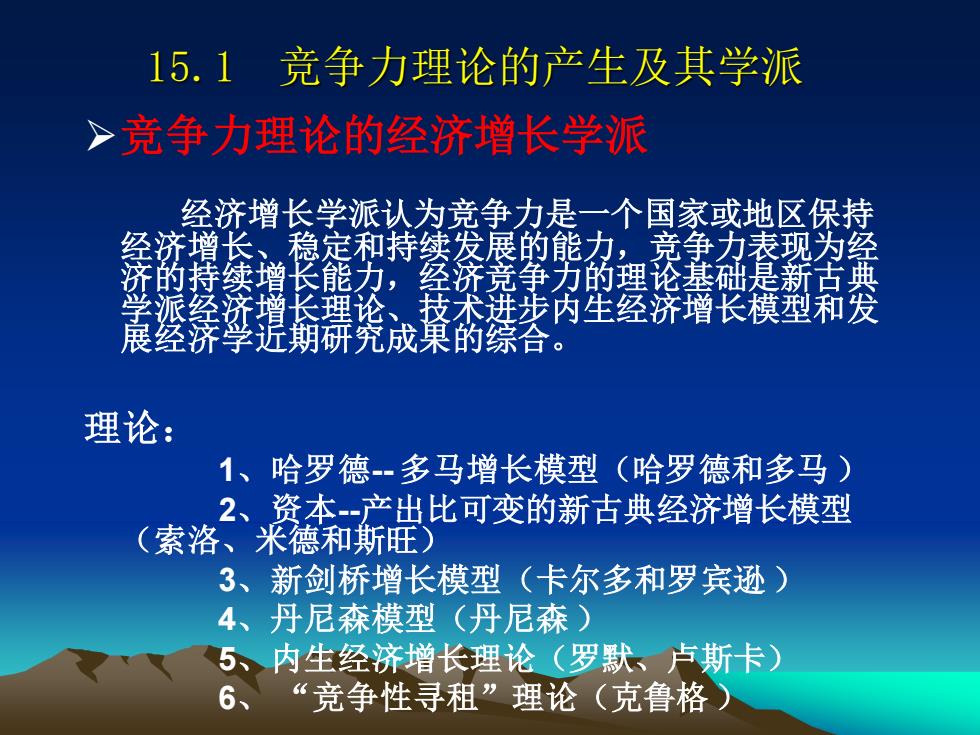 15.1　竞争力理论的产生及其学派

➢竞争力理论的经济增长学派

经济增长学派认为竞争力是一个国家或地区保持经济增长、稳定和持续发展的能力，竞争力表现为经济的持续增长能力，经济竞争力的理论基础是新古典学派经济增长理论、技术进步内生经济增长模型和发展经济学近期研究成果的综合。

理论：

1、哈罗德--多马增长模型（哈罗德和多马）

2、资本--产出比可变的新古典经济增长模型（索洛、米德和斯旺）

3、新剑桥增长模型（卡尔多和罗宾逊）

4、丹尼森模型（丹尼森）

5、内生经济增长理论（罗默、卢斯卡）

6、“竞争性寻租”理论（克鲁格）